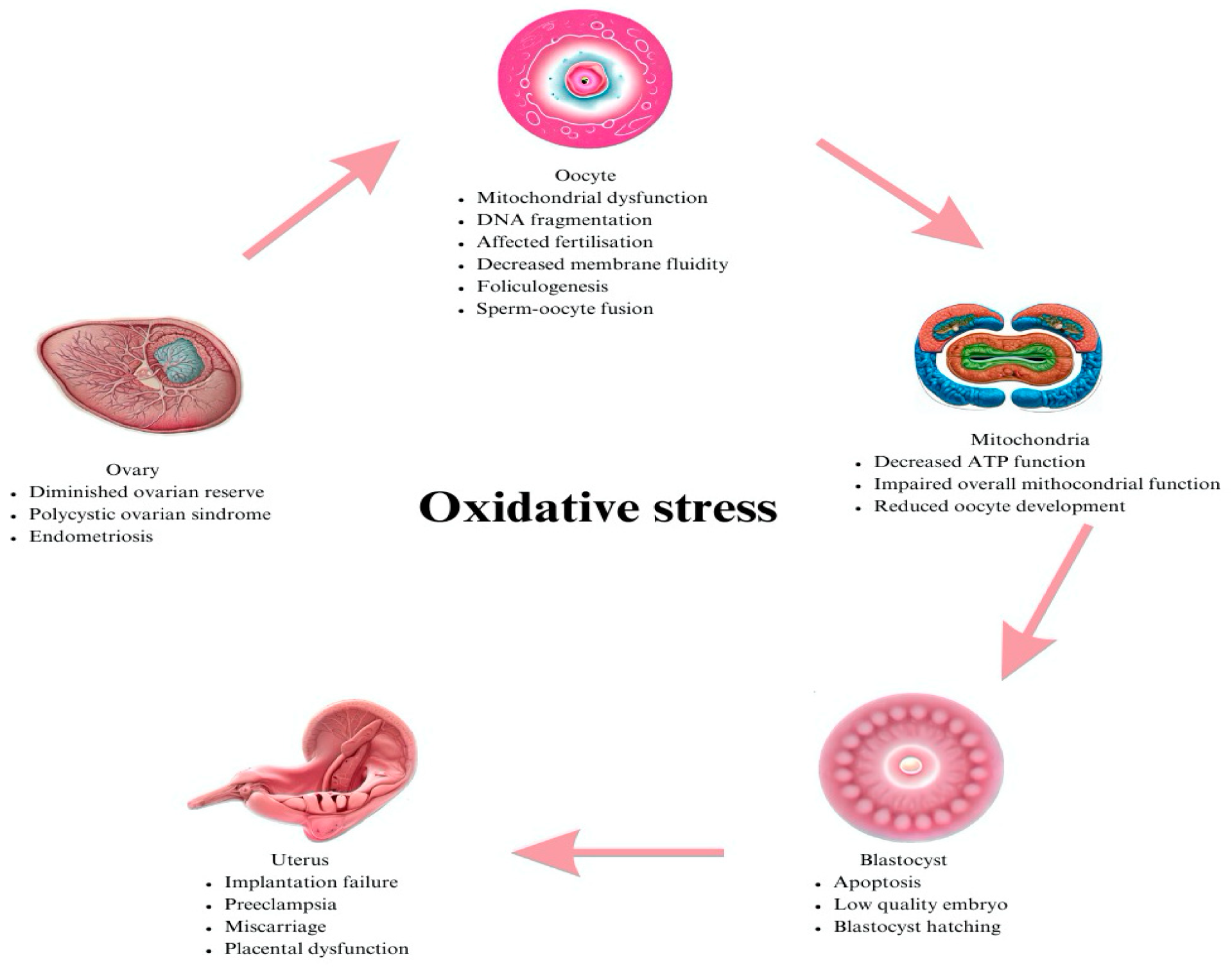 Oocyte
- Mitochondrial dysfunction
- DNA fragmentation
- Affected fertilisation
- Decreased membrane fluidity
- Foliculogenesis
- Sperm-oocyte fusion

Ovary
- Diminished ovarian reserve
- Polycystic ovarian sindrome
- Endometriosis

Oxidative stress

Mitochondria
- Decreased ATP function
- Impaired overall mithocondrial function
- Reduced oocyte development

Uterus
- Implantation failure
- Preeclampsia
- Miscarriage
- Placental dysfunction

Blastocyst
- Apoptosis
- Low quality embryo
- Blastocyst hatching